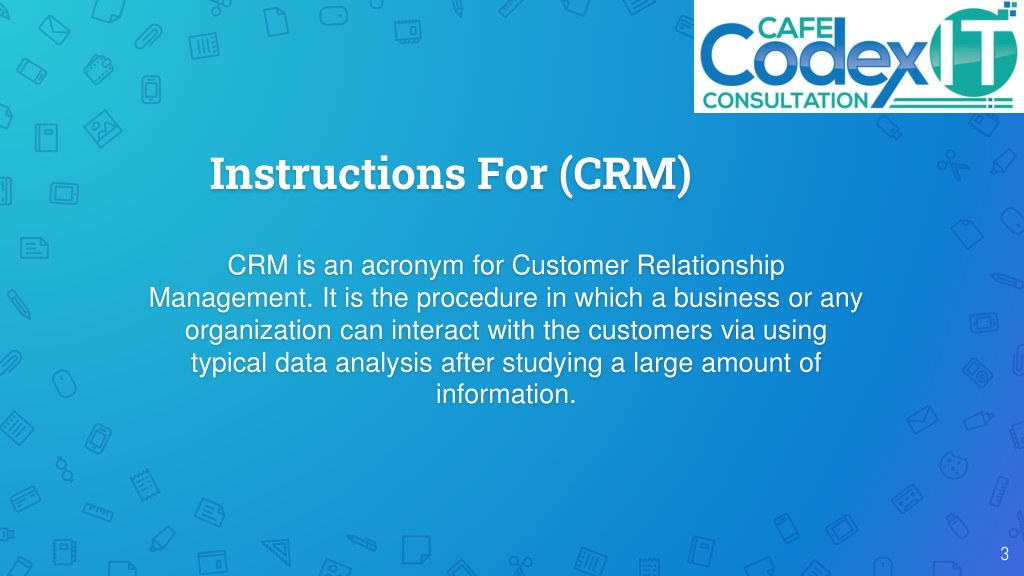 CAFE
Codex IT
CONSULTATION

Instructions For (CRM)

CRM is an acronym for Customer Relationship Management. It is the procedure in which a business or any organization can interact with the customers via using typical data analysis after studying a large amount of information.

3